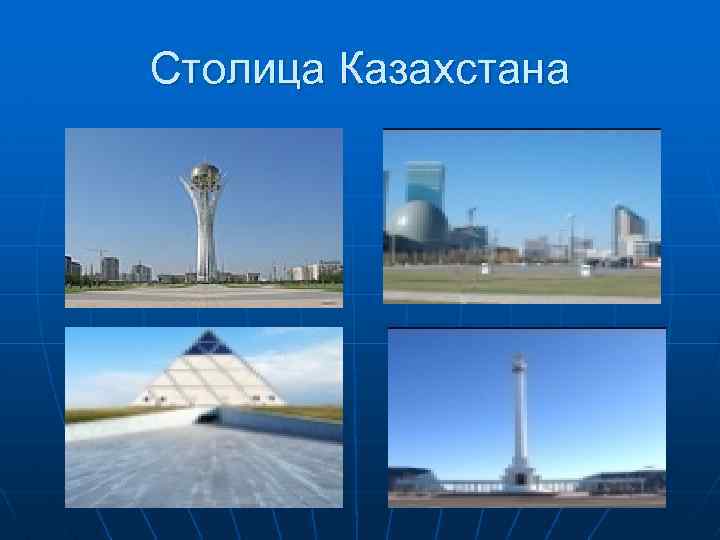 Столица Казахстана